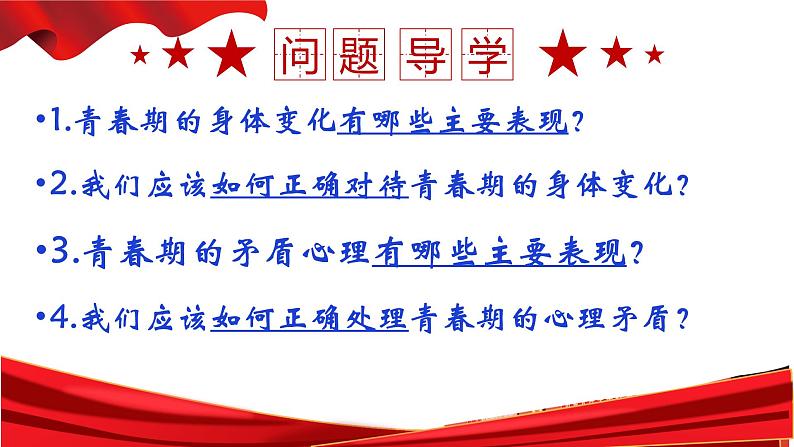 问题导学

•1.青春期的身体变化有哪些主要表现？

•2.我们应该如何正确对待青春期的身体变化？

•3.青春期的矛盾心理有哪些主要表现？

•4.我们应该如何正确处理青春期的心理矛盾？